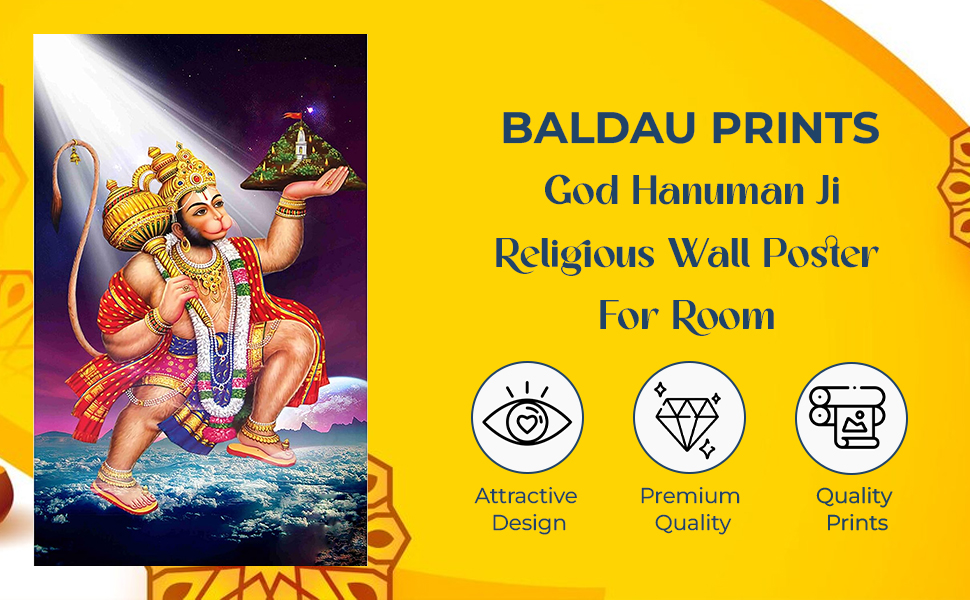 BALDAU PRINTS
God Hanuman Ji
Religious Wall Poster
For Room

Attractive Design

Premium Quality

Quality Prints